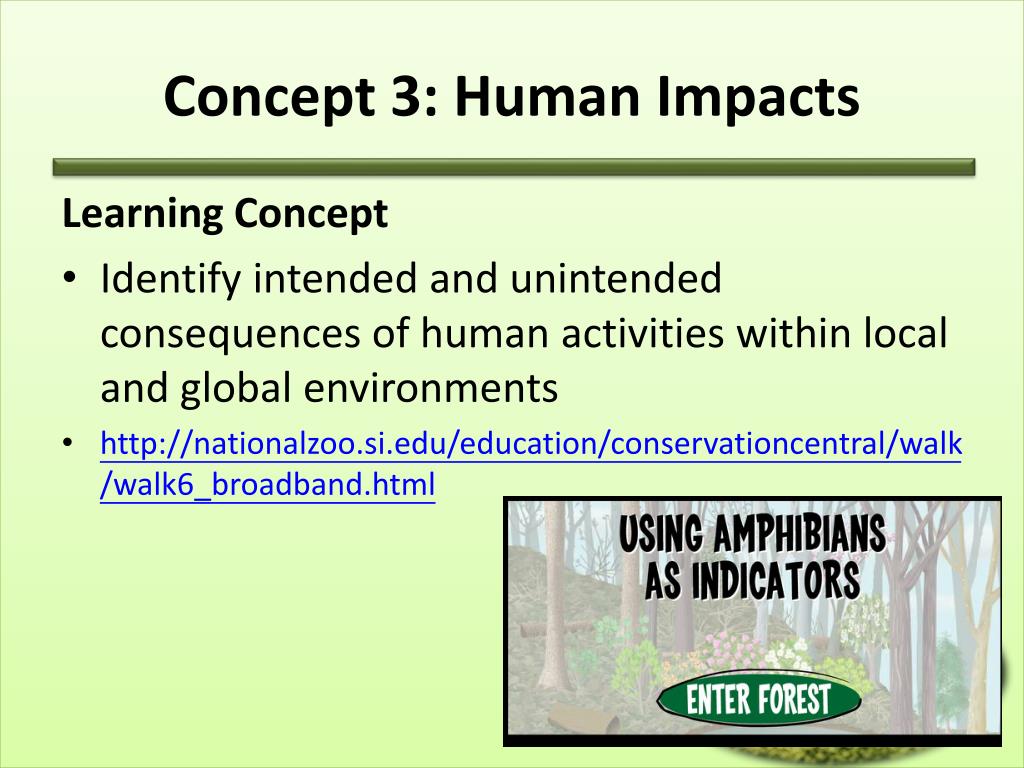 Concept 3: Human Impacts

Learning Concept

• Identify intended and unintended consequences of human activities within local and global environments

• http://nationalzoo.si.edu/education/conservationcentral/walk/walk6_broadband.html

USING AMPHIBIANS AS INDICATORS

ENTER FOREST